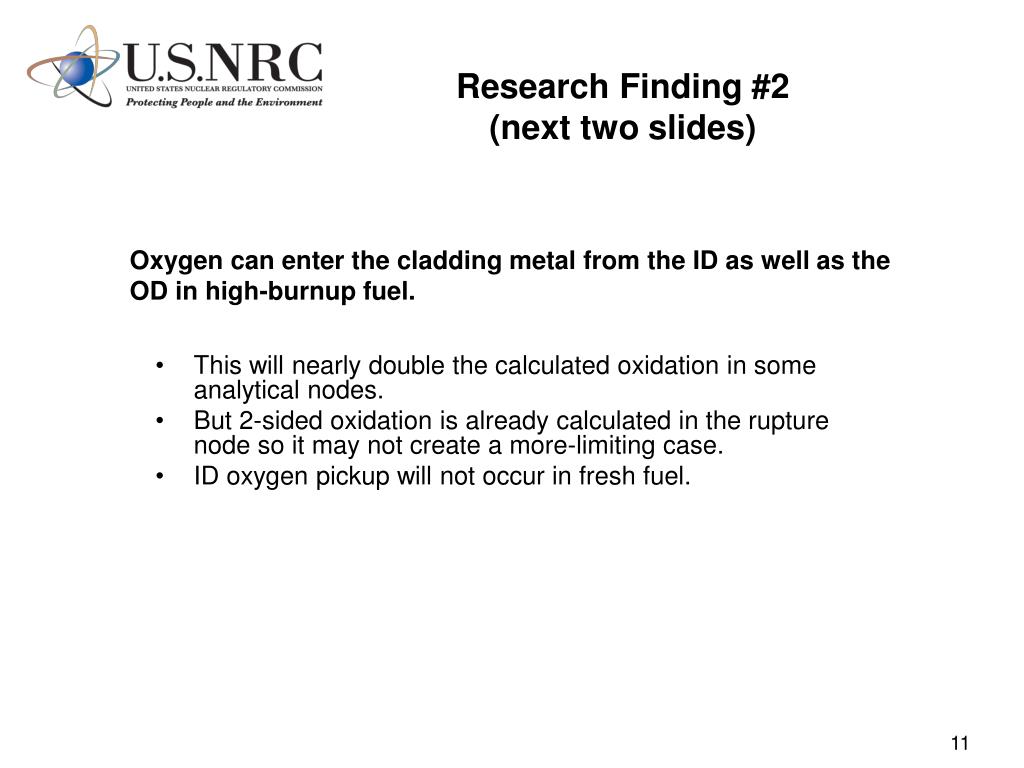 U.S.NRC
UNITED STATES NUCLEAR REGULATORY COMMISSION
Protecting People and the Environment

Research Finding #2
(next two slides)

Oxygen can enter the cladding metal from the ID as well as the OD in high-burnup fuel.

• This will nearly double the calculated oxidation in some analytical nodes.
• But 2-sided oxidation is already calculated in the rupture node so it may not create a more-limiting case.
• ID oxygen pickup will not occur in fresh fuel.

11